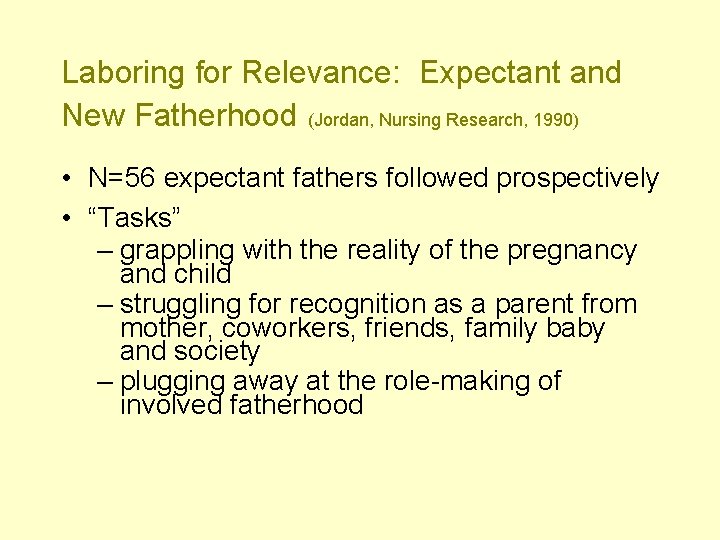 Laboring for Relevance: Expectant and New Fatherhood (Jordan, Nursing Research, 1990)

• N=56 expectant fathers followed prospectively
• “Tasks”
– grappling with the reality of the pregnancy and child
– struggling for recognition as a parent from mother, coworkers, friends, family baby and society
– plugging away at the role-making of involved fatherhood